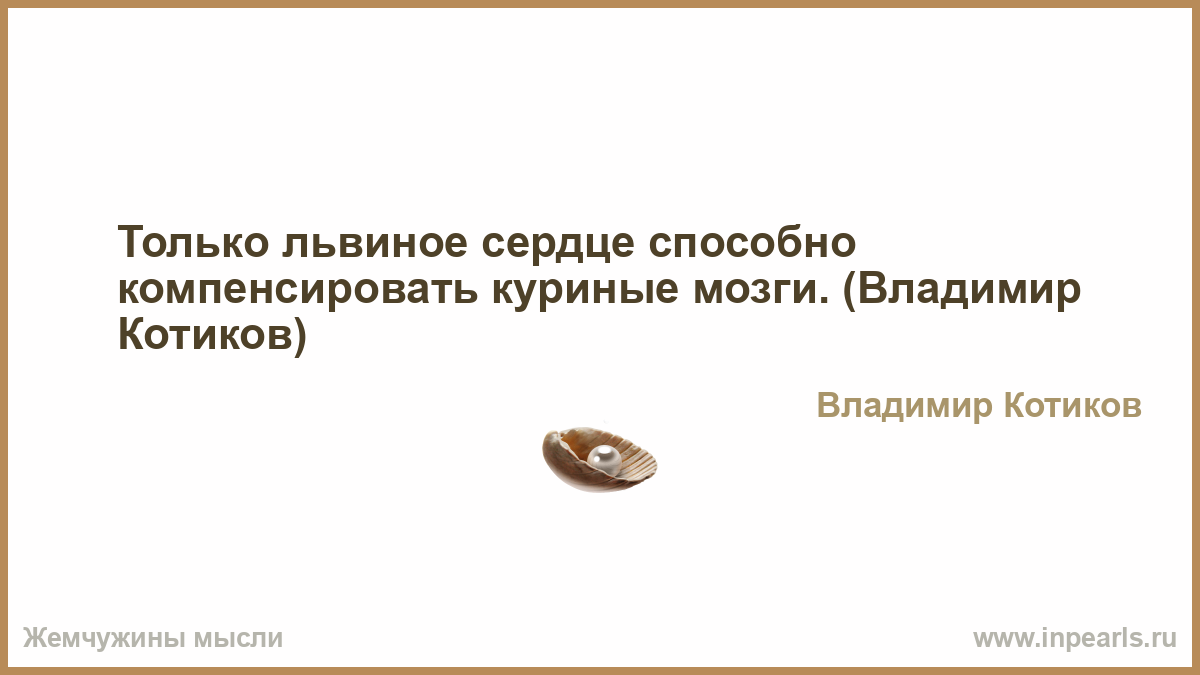 Только львиное сердце способно компенсировать куриные мозги. (Владимир Котиков)

Владимир Котиков

Жемчужины мысли

www.inpearls.ru